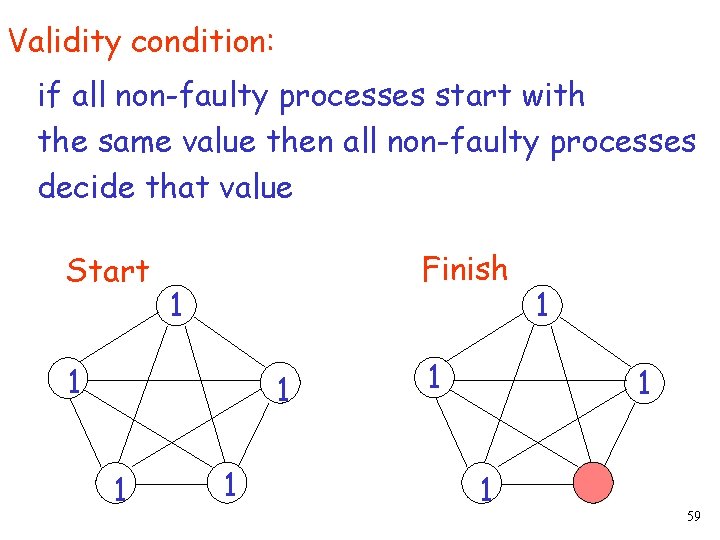 Validity condition:

if all non-faulty processes start with the same value then all non-faulty processes decide that value

Start

1

1

1

1

1

Finish

1

1

1

1

59